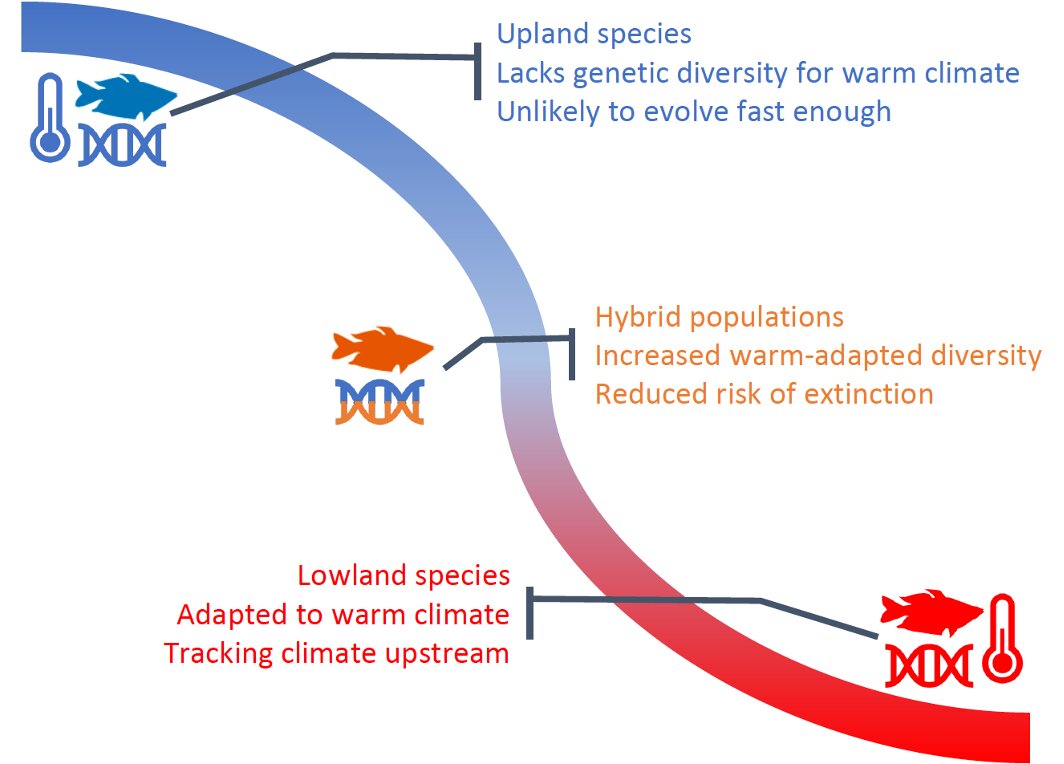 Upland species
Lacks genetic diversity for warm climate
Unlikely to evolve fast enough

Hybrid populations
Increased warm-adapted diversity
Reduced risk of extinction

Lowland species
Adapted to warm climate
Tracking climate upstream